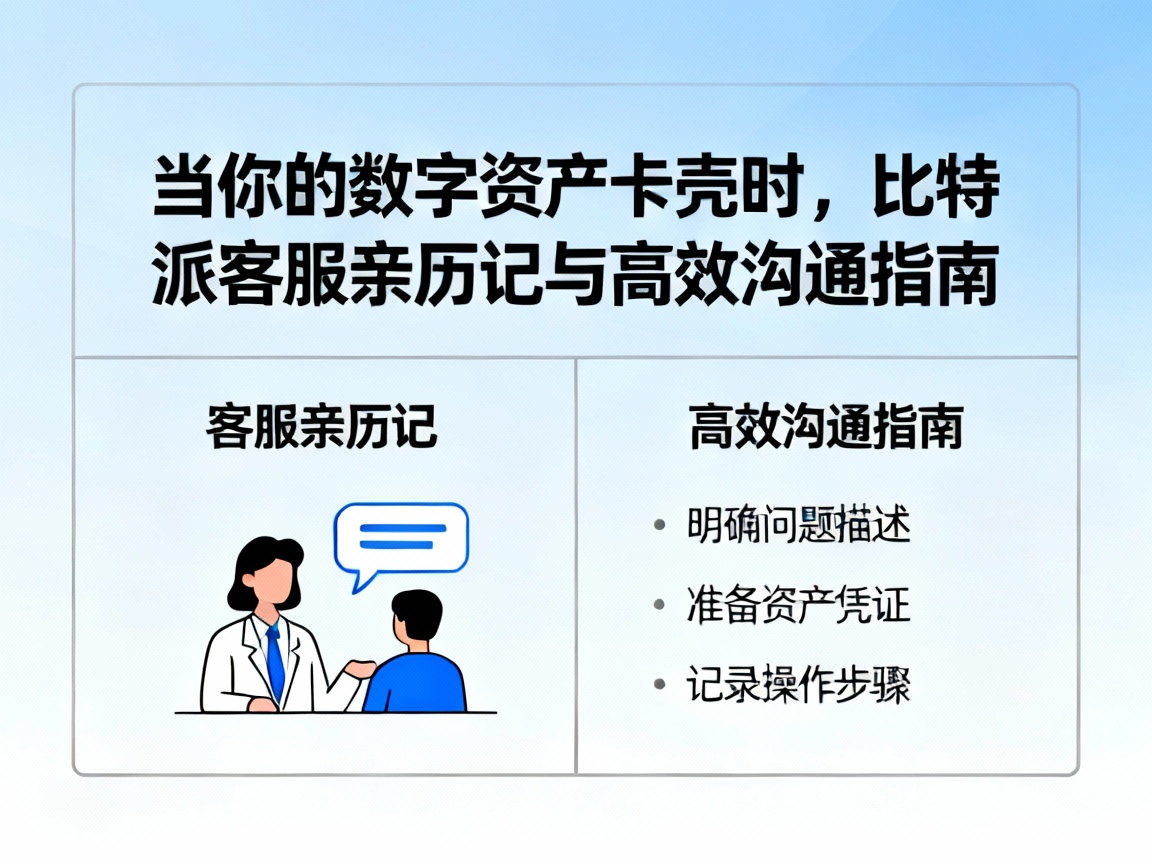 当你的数字资产卡壳时，比特派客服亲历记与高效沟通指南

客服亲历记

高效沟通指南

• 明确问题描述
• 准备资产凭证
• 记录操作步骤